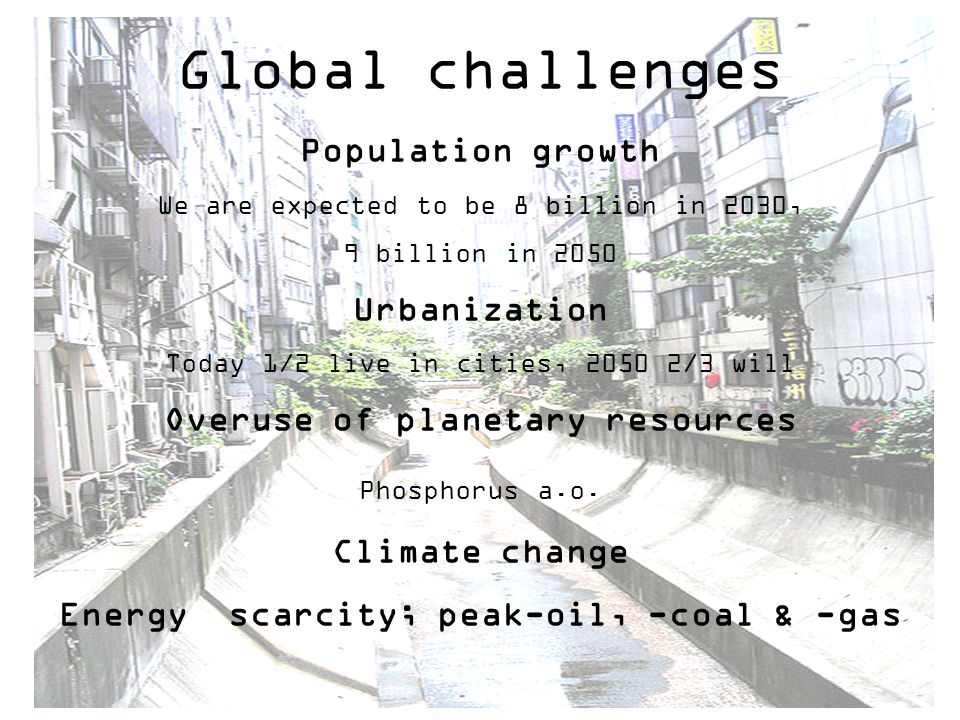 Global challenges

Population growth

We are expected to be 8 billion in 2030,

9 billion in 2050

Urbanization

Today 1/2 live in cities, 2050 2/3 will

Overuse of planetary resources

Phosphorus a.o.

Climate change

Energy scarcity; peak-oil, -coal & -gas